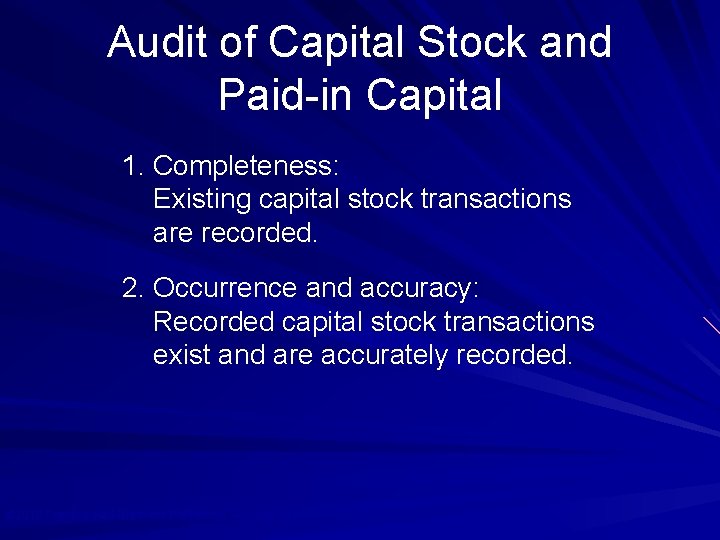 Audit of Capital Stock and Paid-in Capital

1. Completeness:
Existing capital stock transactions are recorded.

2. Occurrence and accuracy:
Recorded capital stock transactions exist and are accurately recorded.